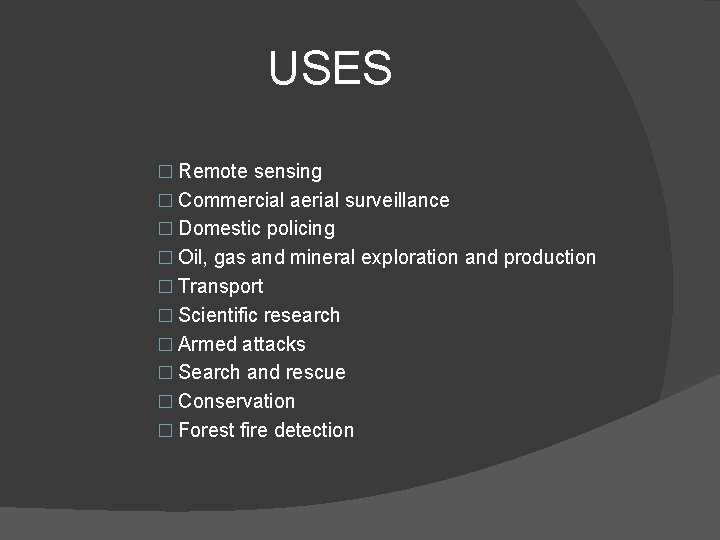 USES

□ Remote sensing
□ Commercial aerial surveillance
□ Domestic policing
□ Oil, gas and mineral exploration and production
□ Transport
□ Scientific research
□ Armed attacks
□ Search and rescue
□ Conservation
□ Forest fire detection